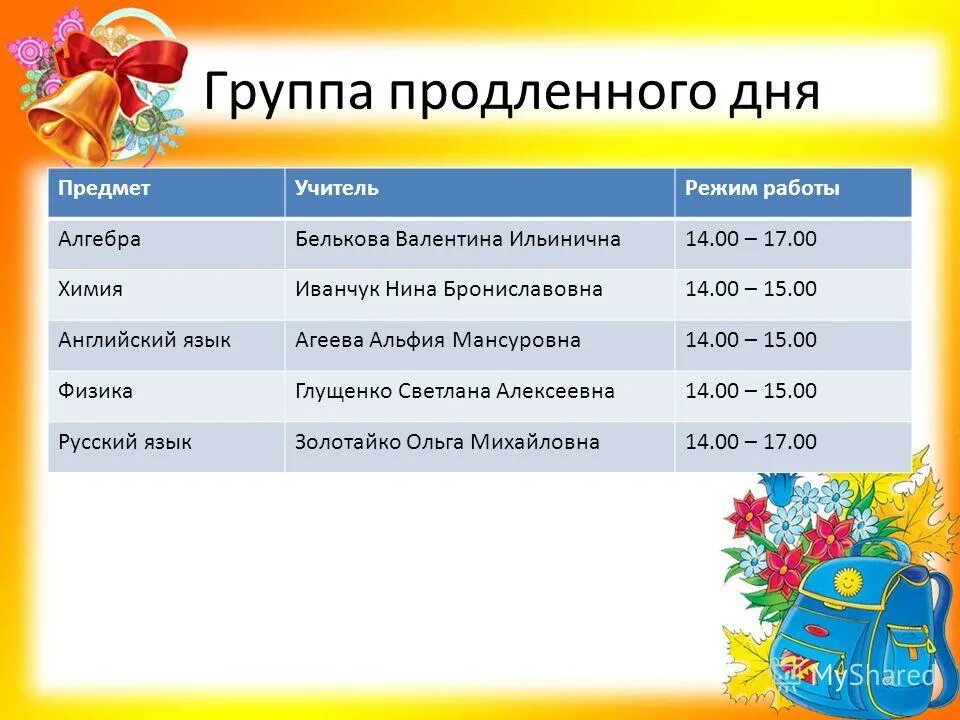 Группа продленного дня

| Предмет | Учитель | Режим работы |
|---|---|---|
| Алгебра | Белькова Валентина Ильинична | 14.00 – 17.00 |
| Химия | Иванчук Нина Брониславовна | 14.00 – 15.00 |
| Английский язык | Агеева Альфия Мансуровна | 14.00 – 15.00 |
| Физика | Глущенко Светлана Алексеевна | 14.00 – 15.00 |
| Русский язык | Золотайко Ольга Михайловна | 14.00 – 17.00 |

MyShared